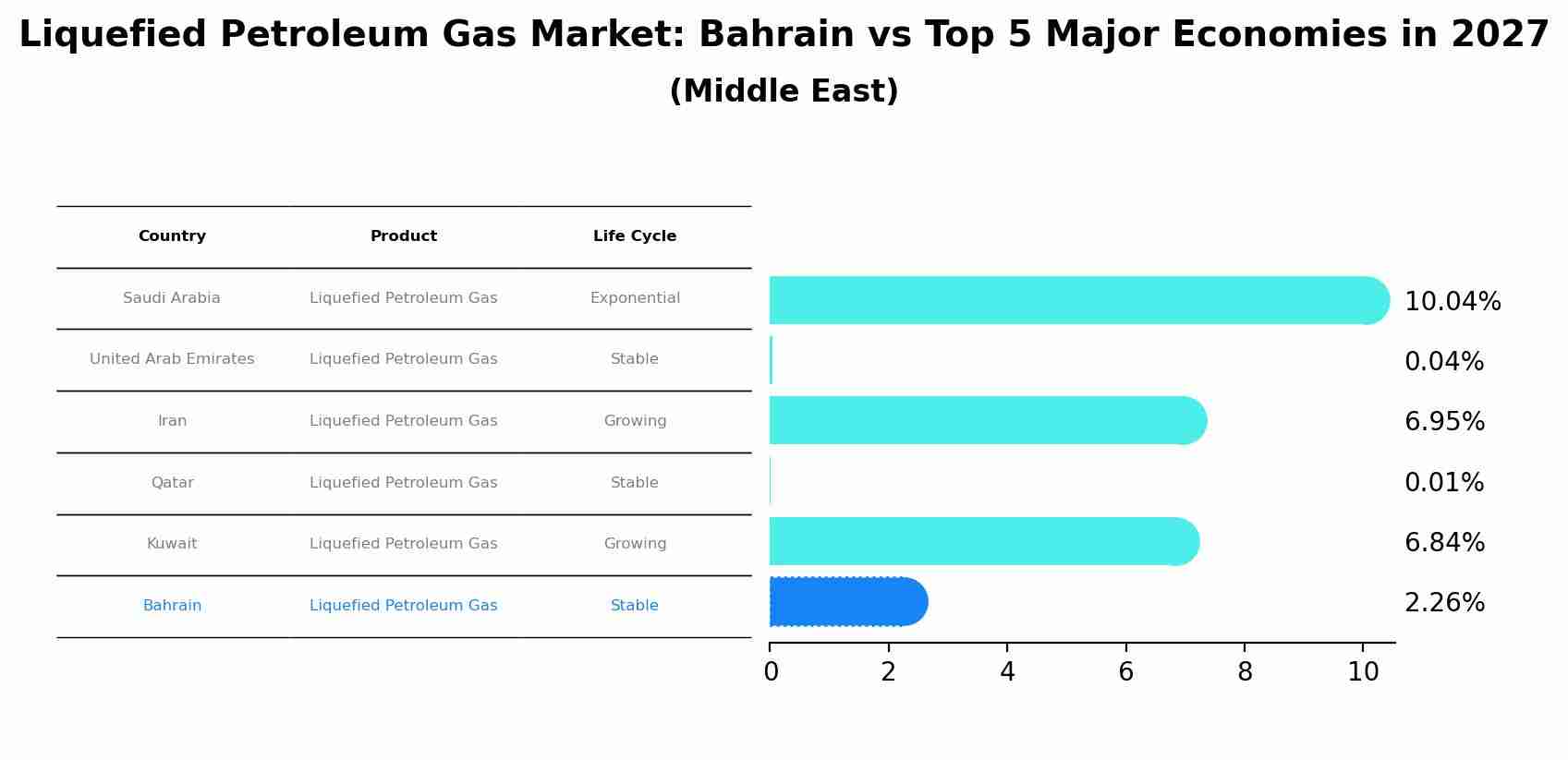 Liquefied Petroleum Gas Market: Bahrain vs Top 5 Major Economies in 2027
(Middle East)

| Country | Product | Life Cycle |
|---|---|---|
| Saudi Arabia | Liquefied Petroleum Gas | Exponential |
| United Arab Emirates | Liquefied Petroleum Gas | Stable |
| Iran | Liquefied Petroleum Gas | Growing |
| Qatar | Liquefied Petroleum Gas | Stable |
| Kuwait | Liquefied Petroleum Gas | Growing |
| Bahrain | Liquefied Petroleum Gas | Stable |

10.04%
0.04%
6.95%
0.01%
6.84%
2.26%

0 2 4 6 8 10